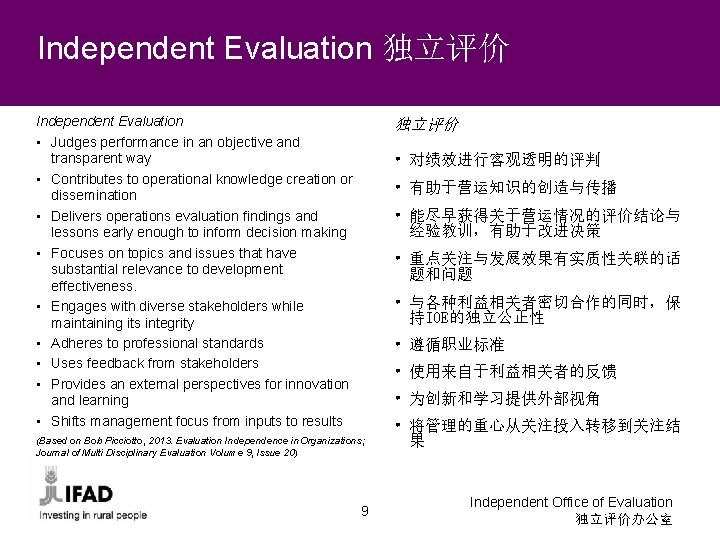 Independent Evaluation 独立评价

Independent Evaluation

- Judges performance in an objective and transparent way
- Contributes to operational knowledge creation or dissemination
- Delivers operations evaluation findings and lessons early enough to inform decision making
- Focuses on topics and issues that have substantial relevance to development effectiveness.
- Engages with diverse stakeholders while maintaining its integrity
- Adheres to professional standards
- Uses feedback from stakeholders
- Provides an external perspectives for innovation and learning
- Shifts management focus from inputs to results

(Based on Bob Picciotto, 2013. Evaluation Independence in Organizations; Journal of Multi Disciplinary Evaluation Volume 9, Issue 20)

独立评价

- 对绩效进行客观透明的评判
- 有助于营运知识的创造与传播
- 能尽早获得关于营运情况的评价结论与经验教训，有助于改进决策
- 重点关注与发展效果有实质性关联的话题和问题
- 与各种利益相关者密切合作的同时，保持IOE的独立公正性
- 遵循职业标准
- 使用来自于利益相关者的反馈
- 为创新和学习提供外部视角
- 将管理的重心从关注投入转移到关注结果

IFAD
Investing in rural people

9

Independent Office of Evaluation
独立评价办公室